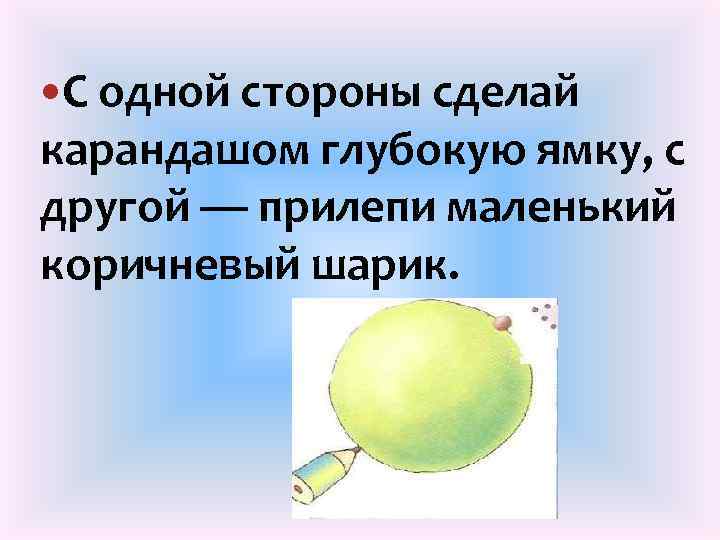 •С одной стороны сделай карандашом глубокую ямку, с другой — прилепи маленький коричневый шарик.